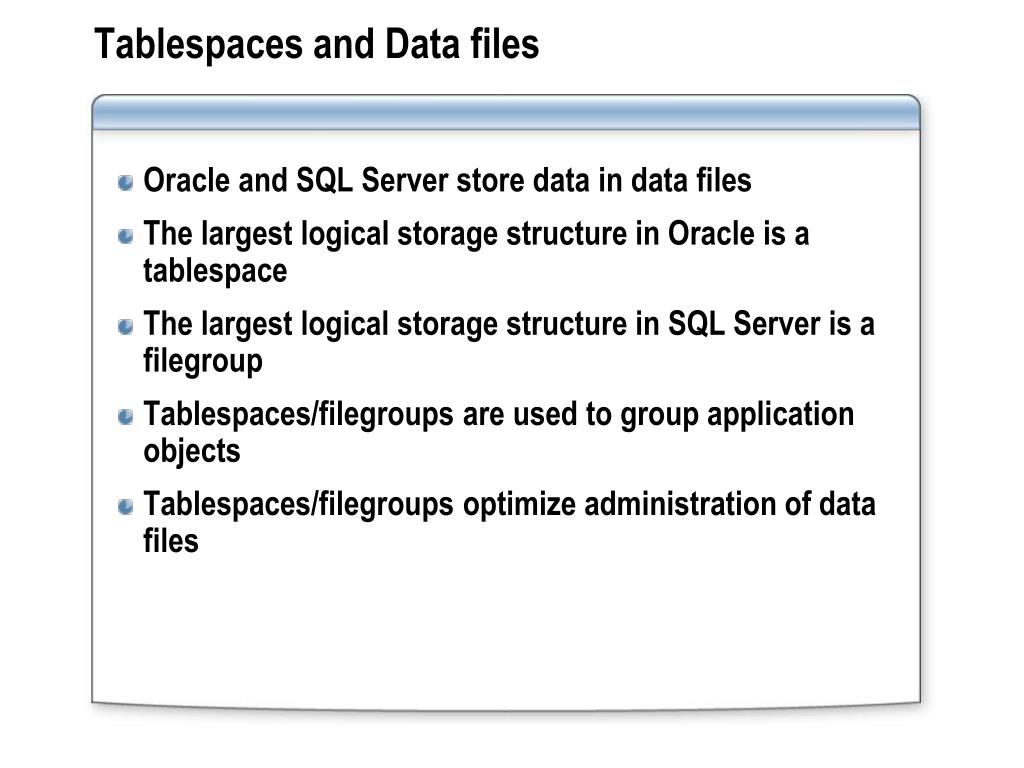 Tablespaces and Data files

Oracle and SQL Server store data in data files

The largest logical storage structure in Oracle is a tablespace

The largest logical storage structure in SQL Server is a filegroup

Tablespaces/filegroups are used to group application objects

Tablespaces/filegroups optimize administration of data files